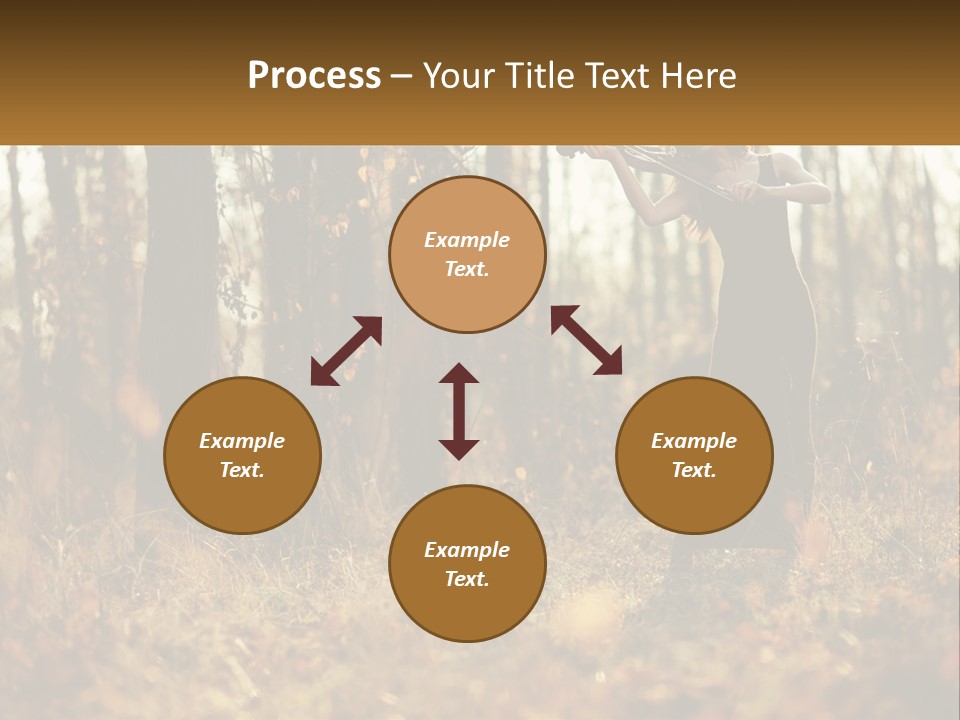 Process – Your Title Text Here

Example Text.

Example Text.

Example Text.

Example Text.